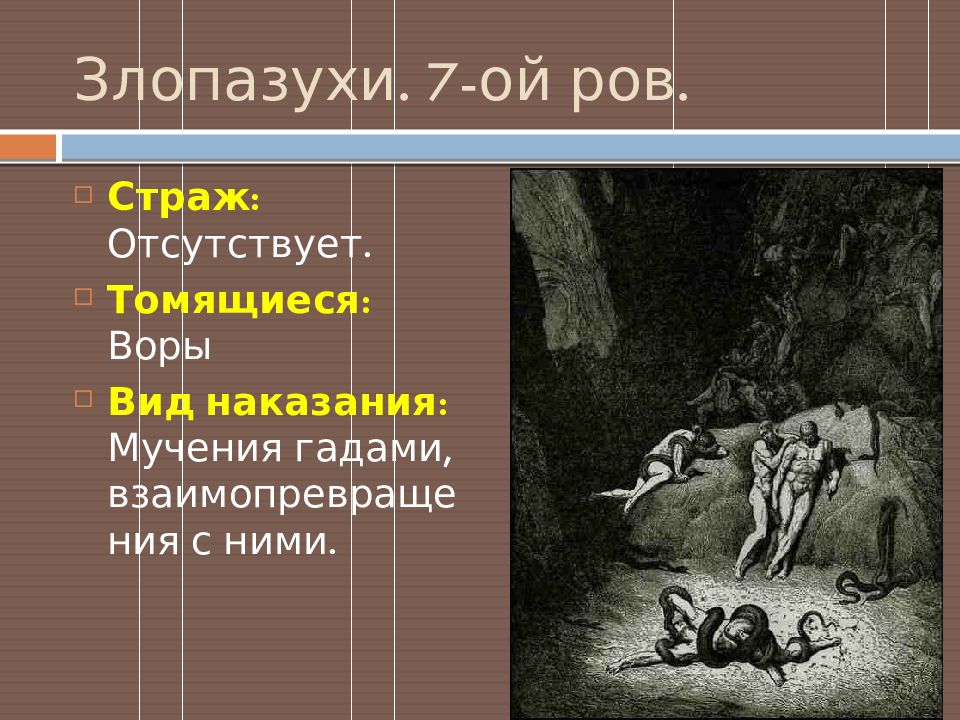 Злопазухи. 7-ой ров.

Страж: Отсутствует.

Томящиеся: Воры

Вид наказания: Мучения гадами, взаимопревращения с ними.